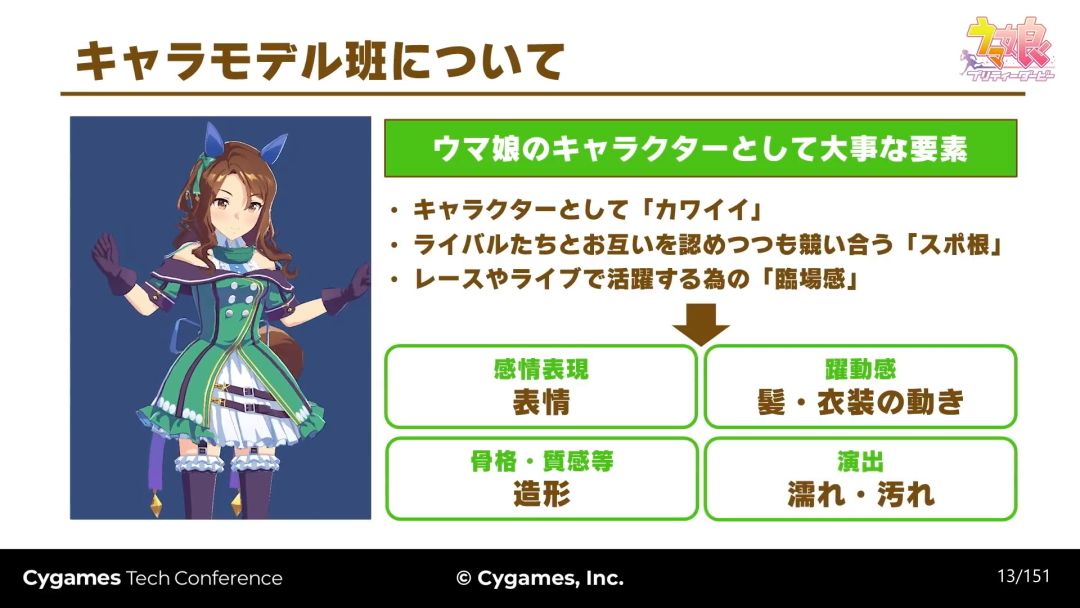 キャラモデル班について

ウマ娘
プリティーダービー

ウマ娘のキャラクターとして大事な要素

・キャラクターとして「カワイイ」
・ライバルたちとお互いを認めつつも競い合う「スポ根」
・レースやライブで活躍する為の「臨場感」

感情表現
表情

躍動感
髪・衣装の動き

骨格・質感等
造形

演出
濡れ・汚れ

Cygames Tech Conference
© Cygames, Inc.
13/151